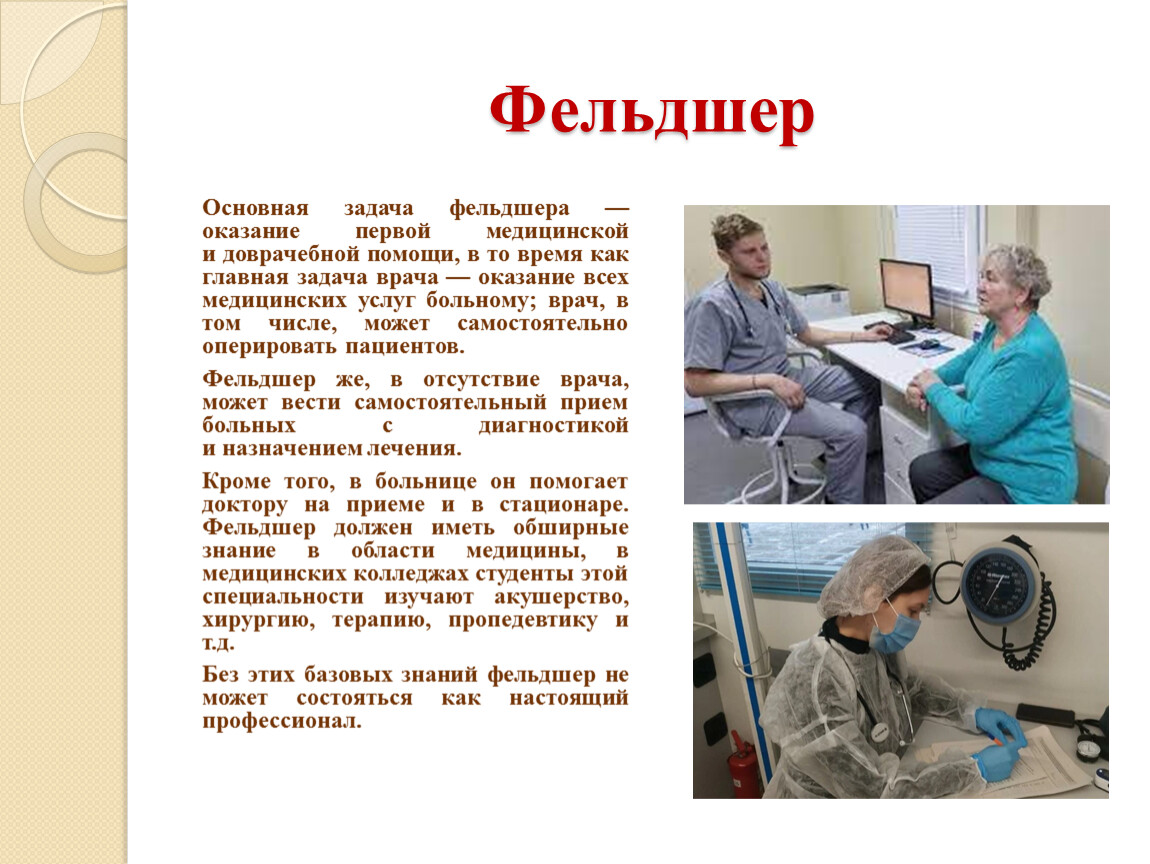 Фельдшер

Основная задача фельдшера — оказание первой медицинской и доврачебной помощи, в то время как главная задача врача — оказание всех медицинских услуг больному; врач, в том числе, может самостоятельно оперировать пациентов.

Фельдшер же, в отсутствие врача, может вести самостоятельный прием больных с диагностикой и назначением лечения.

Кроме того, в больнице он помогает доктору на приеме и в стационаре. Фельдшер должен иметь обширные знание в области медицины, в медицинских колледжах студенты этой специальности изучают акушерство, хирургию, терапию, пропедевтику и т.д.

Без этих базовых знаний фельдшер не может состояться как настоящий профессионал.